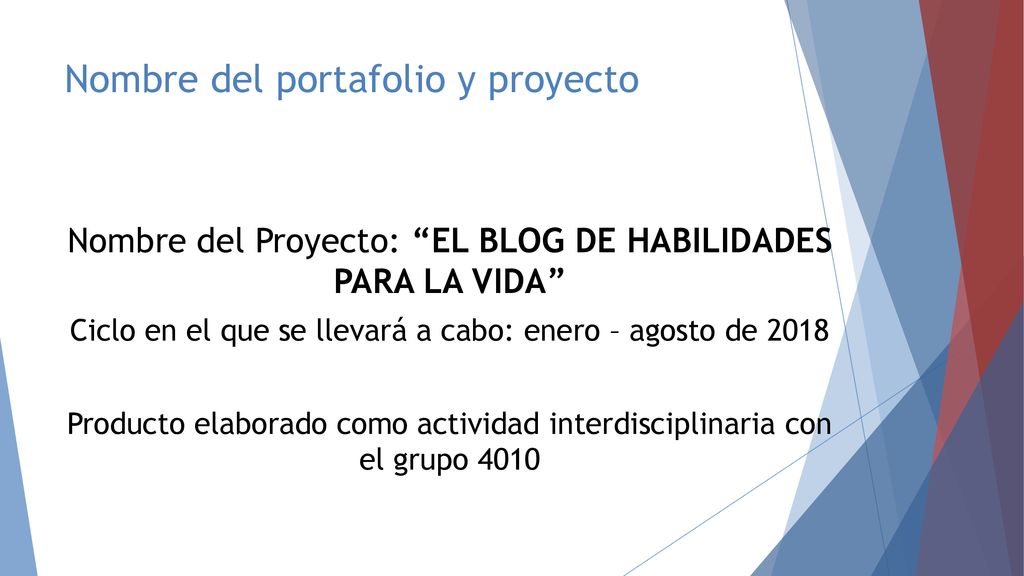 Nombre del portafolio y proyecto

Nombre del Proyecto: “EL BLOG DE HABILIDADES PARA LA VIDA”

Ciclo en el que se llevará a cabo: enero – agosto de 2018

Producto elaborado como actividad interdisciplinaria con el grupo 4010